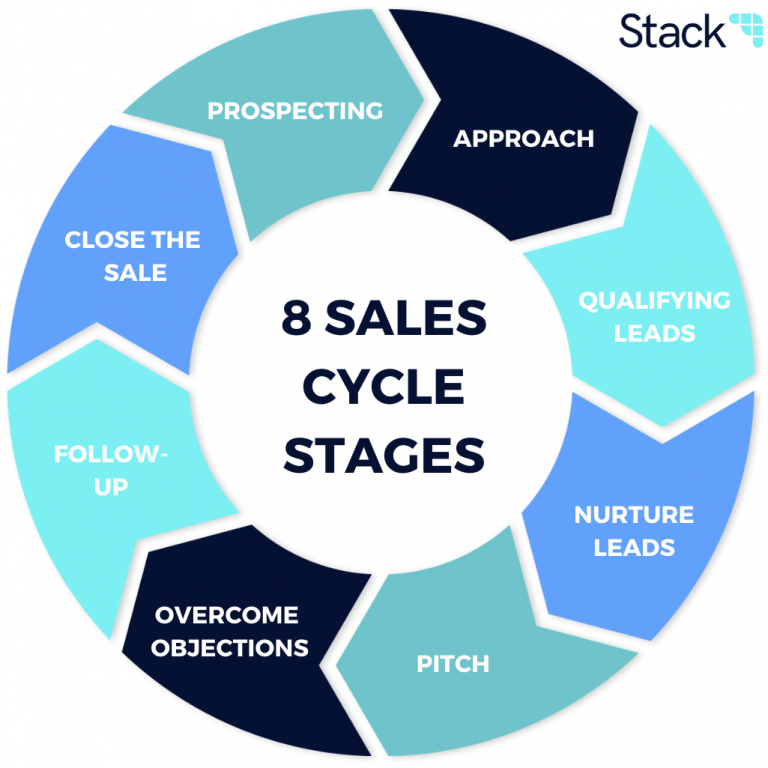 Stack

8 SALES CYCLE STAGES

PROSPECTING

APPROACH

QUALIFYING LEADS

NURTURE LEADS

PITCH

OVERCOME OBJECTIONS

FOLLOW-UP

CLOSE THE SALE